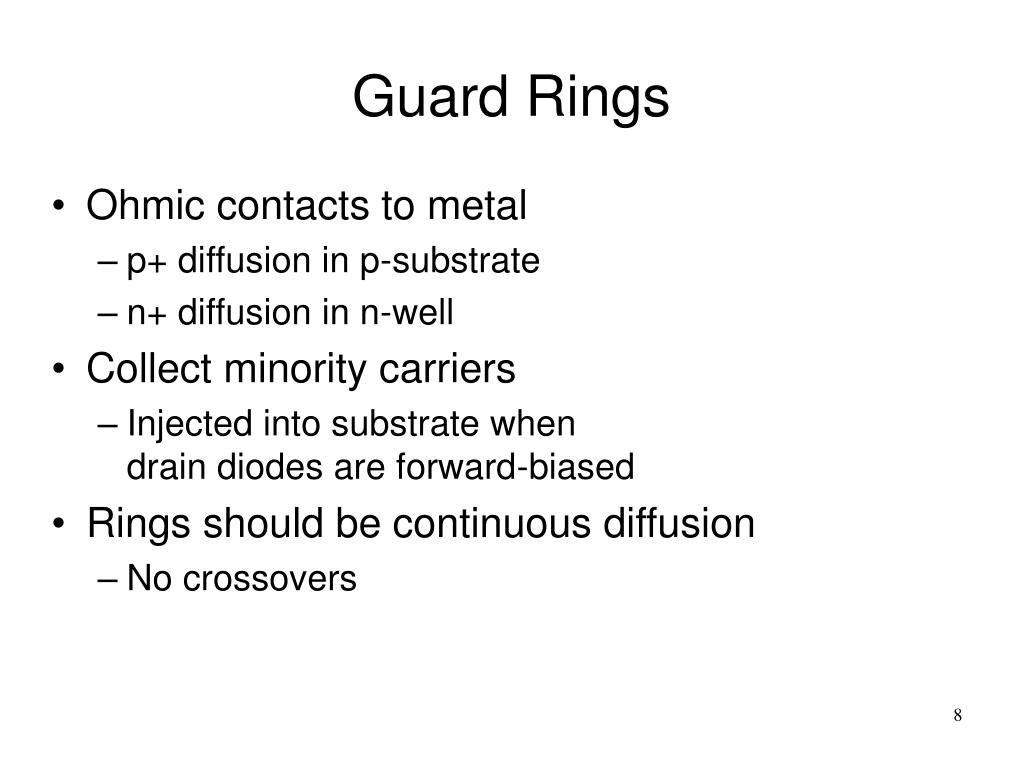 Guard Rings

• Ohmic contacts to metal
– p+ diffusion in p-substrate
– n+ diffusion in n-well
• Collect minority carriers
– Injected into substrate when drain diodes are forward-biased
• Rings should be continuous diffusion
– No crossovers

8